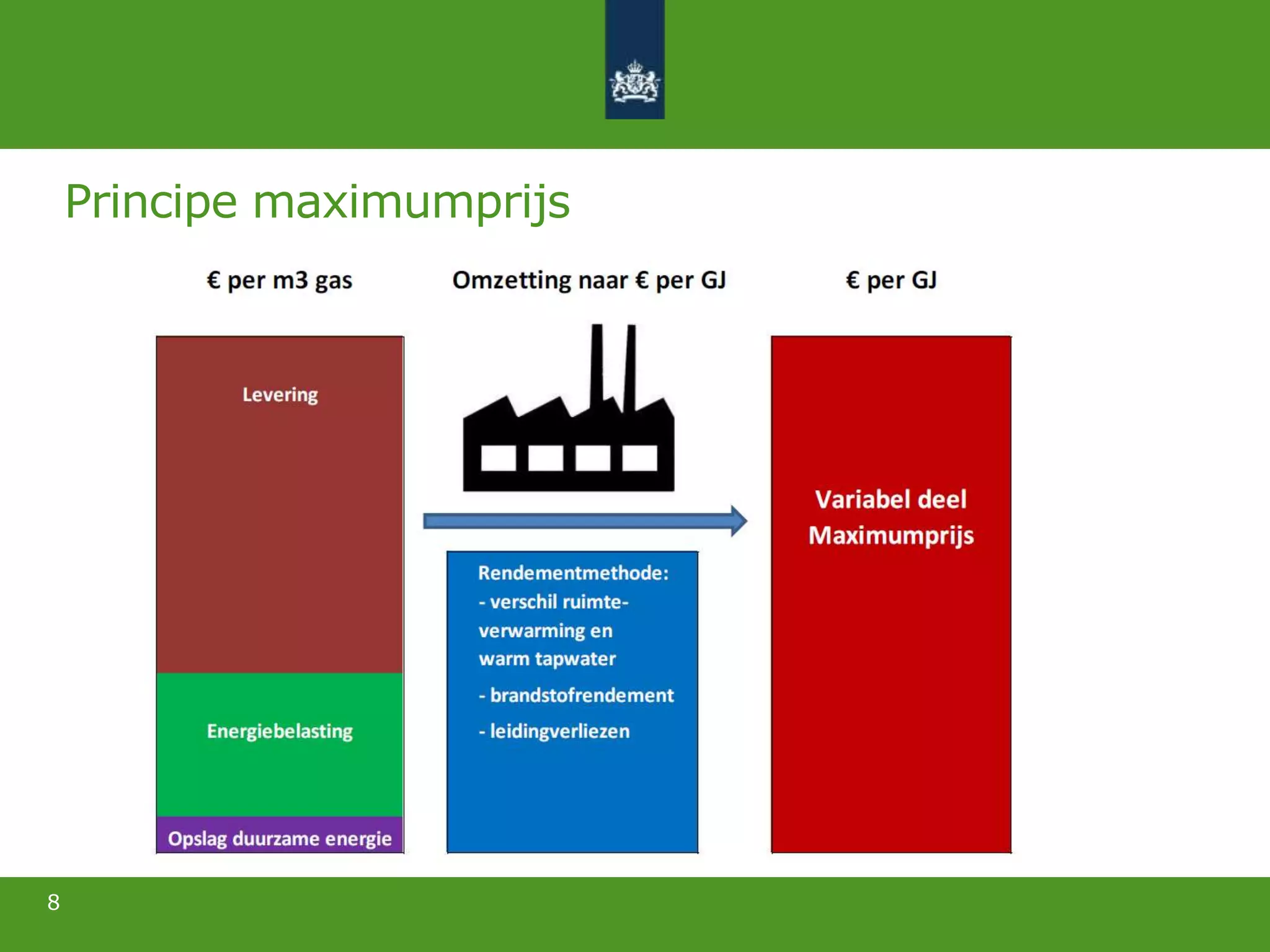 Principe maximumprijs

€ per m3 gas

Omzetting naar € per GJ

€ per GJ

Levering

Energiebelasting

Opslag duurzame energie

Rendementmethode:
- verschil ruimteverwarming en warm tapwater
- brandstofrendement
- leidingverliezen

Variabel deel Maximumprijs

8